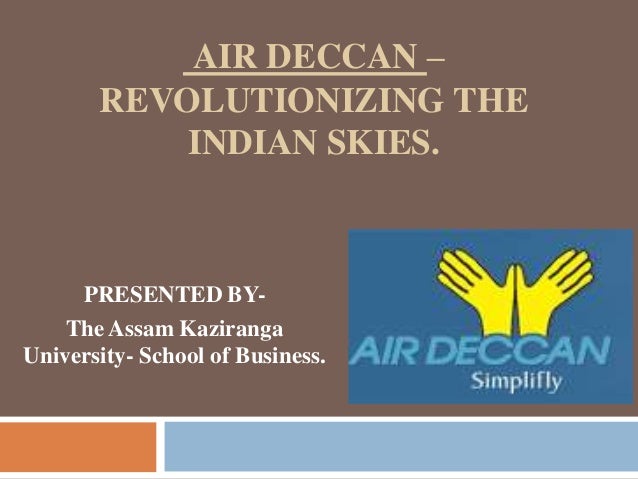 AIR DECCAN – REVOLUTIONIZING THE INDIAN SKIES.

PRESENTED BY-
The Assam Kaziranga University- School of Business.

AIR DECCAN
Simplifly